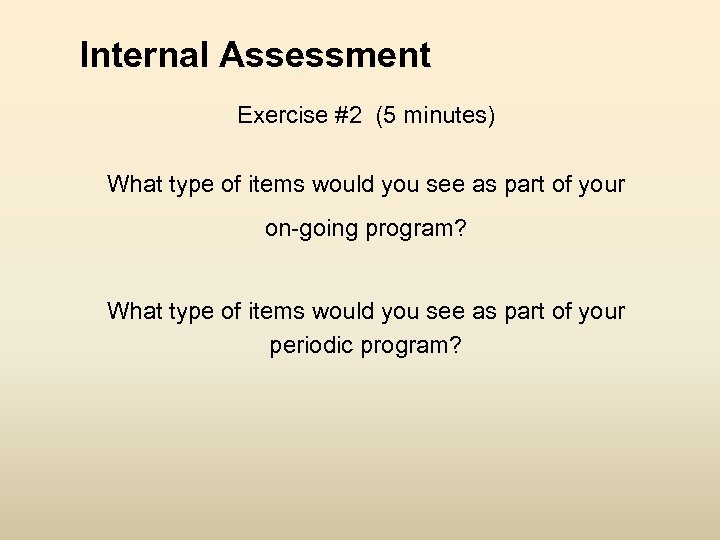 Internal Assessment

Exercise #2 (5 minutes)

What type of items would you see as part of your on-going program?

What type of items would you see as part of your periodic program?